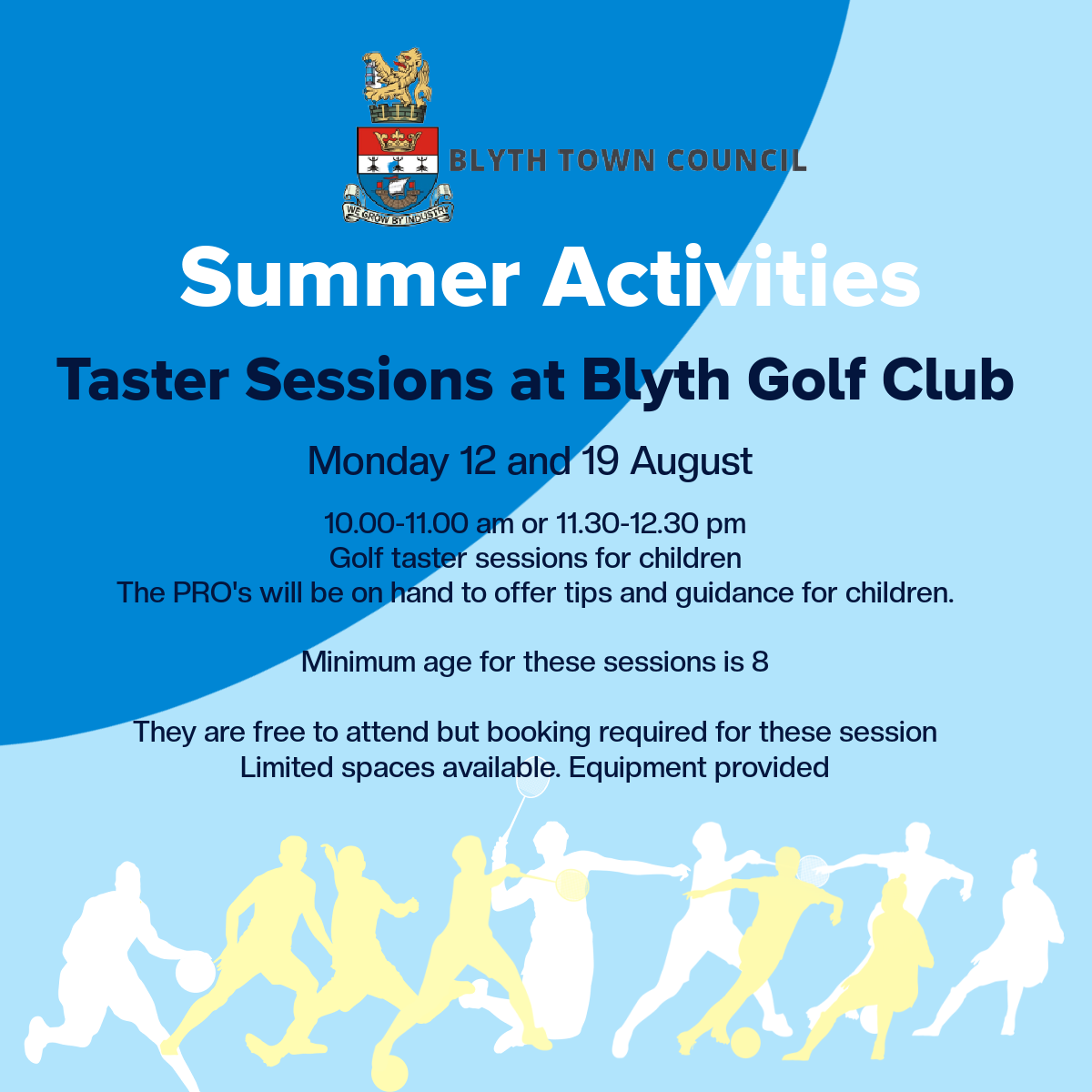 WE GROW BY INDUSTRY

BLYTH TOWN COUNCIL

Summer Activities

Taster Sessions at Blyth Golf Club

Monday 12 and 19 August

10.00-11.00 am or 11.30-12.30 pm
Golf taster sessions for children
The PRO's will be on hand to offer tips and guidance for children.

Minimum age for these sessions is 8

They are free to attend but booking required for these session
Limited spaces available. Equipment provided